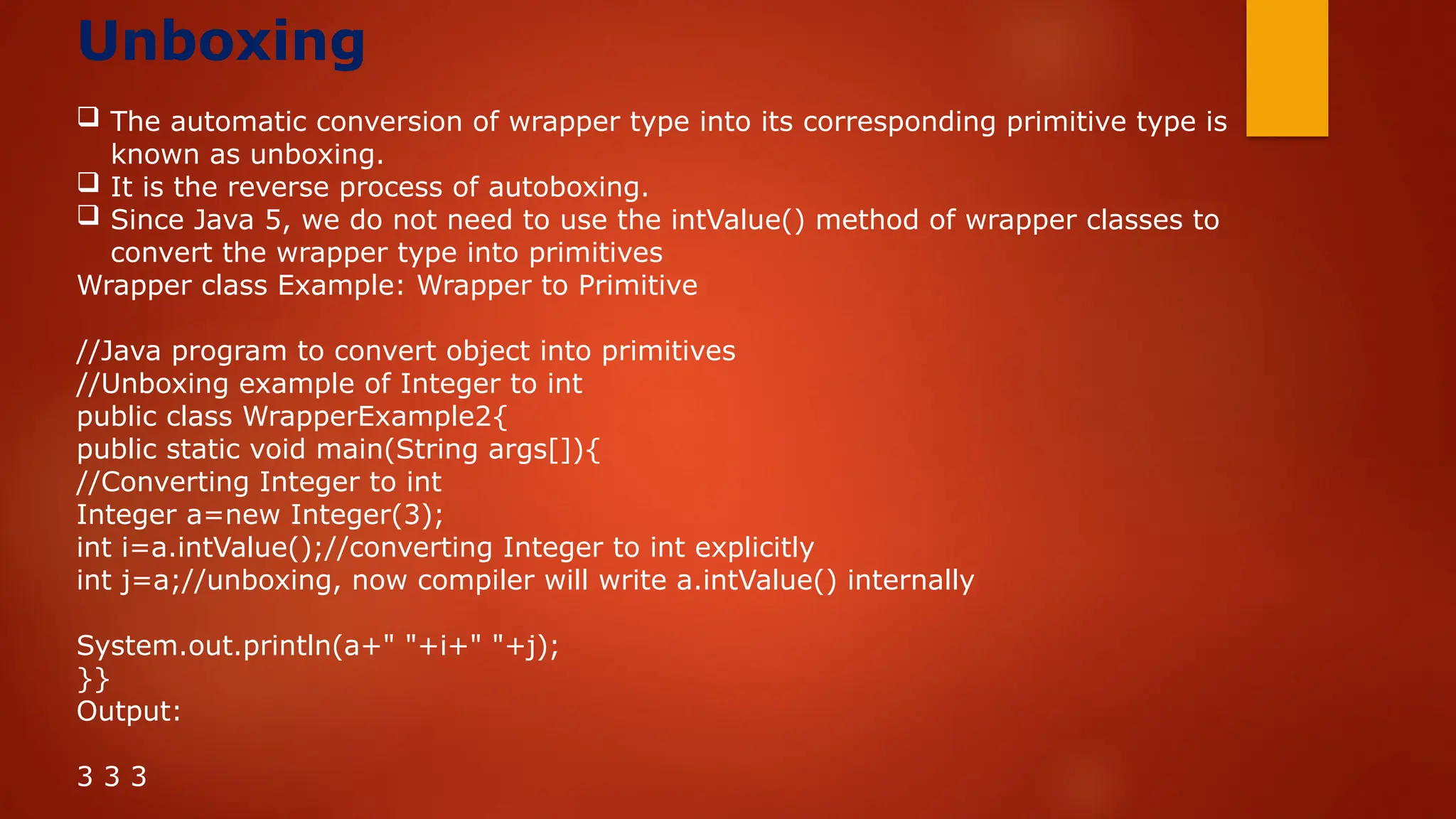 Unboxing

❑ The automatic conversion of wrapper type into its corresponding primitive type is known as unboxing.
❑ It is the reverse process of autoboxing.
❑ Since Java 5, we do not need to use the intValue() method of wrapper classes to convert the wrapper type into primitives
Wrapper class Example: Wrapper to Primitive

//Java program to convert object into primitives
//Unboxing example of Integer to int
public class WrapperExample2{
public static void main(String args[]){
//Converting Integer to int
Integer a=new Integer(3);
int i=a.intValue();//converting Integer to int explicitly
int j=a;//unboxing, now compiler will write a.intValue() internally

System.out.println(a+" "+i+" "+j);
}}
Output:

3 3 3